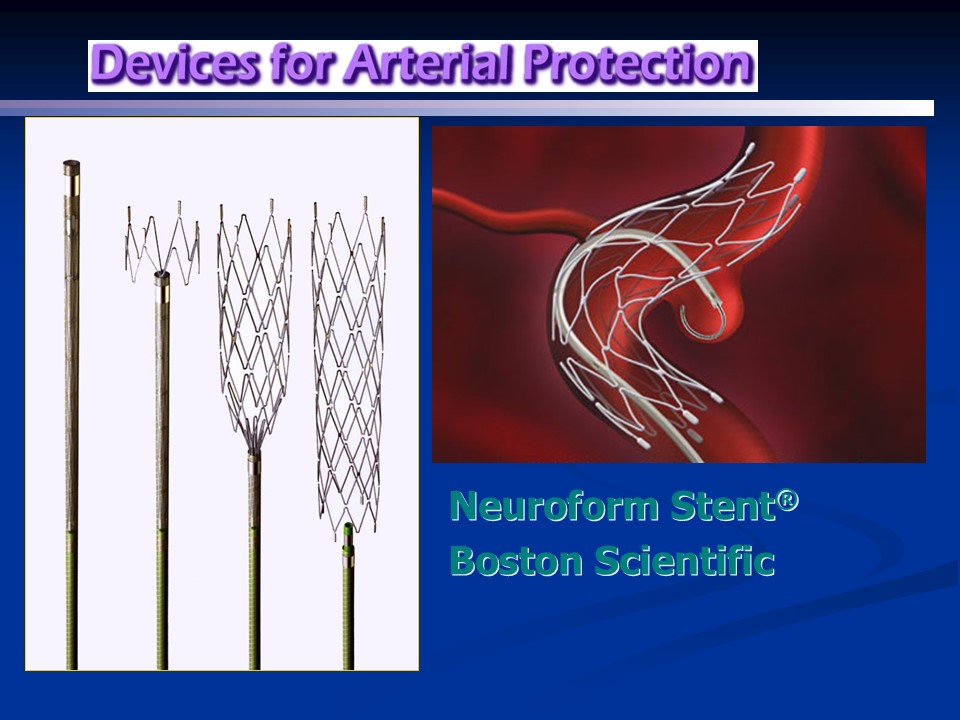 Devices for Arterial Protection

Neuroform Stent®
Boston Scientific